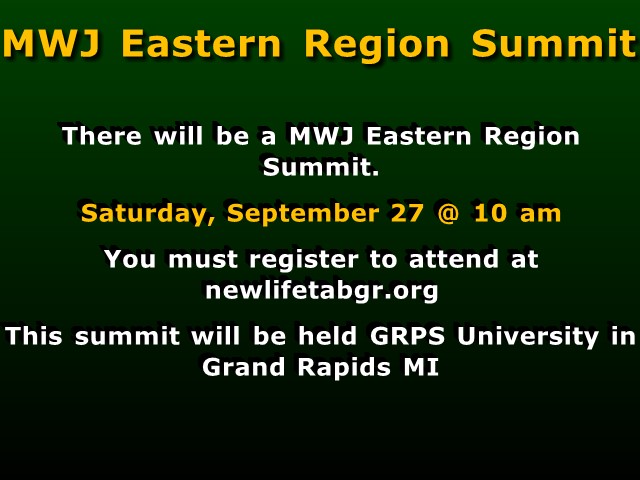 MWJ Eastern Region Summit

There will be a MWJ Eastern Region Summit.

Saturday, September 27 @ 10 am

You must register to attend at newlifetabgr.org

This summit will be held GRPS University in Grand Rapids MI